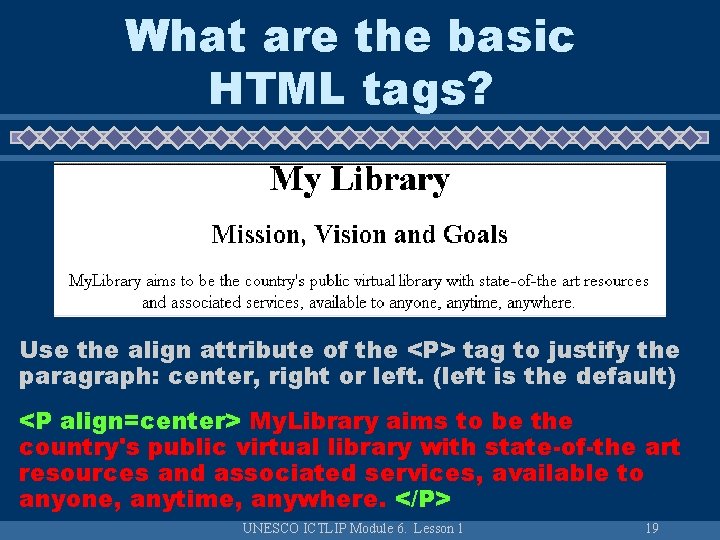 What are the basic HTML tags?

My Library

Mission, Vision and Goals

MyLibrary aims to be the country's public virtual library with state-of-the art resources and associated services, available to anyone, anytime, anywhere.

Use the align attribute of the <P> tag to justify the paragraph: center, right or left. (left is the default)

<P align=center> MyLibrary aims to be the country's public virtual library with state-of-the art resources and associated services, available to anyone, anytime, anywhere. </P>

UNESCO ICTLIP Module 6. Lesson 1

19